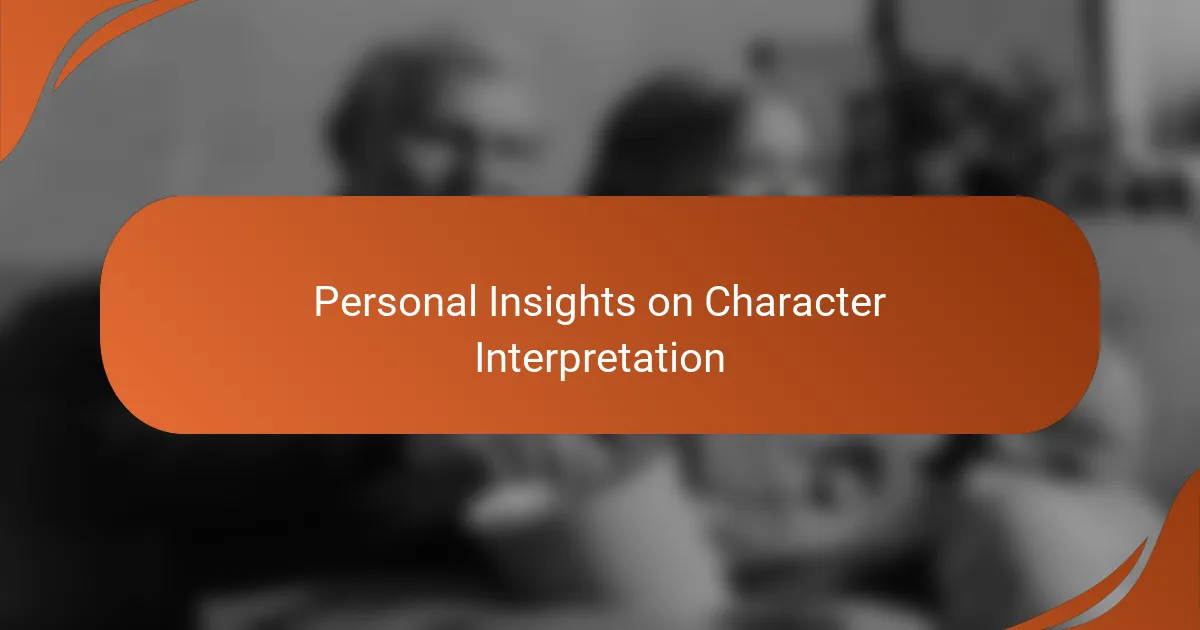 Personal Insights on Character Interpretation